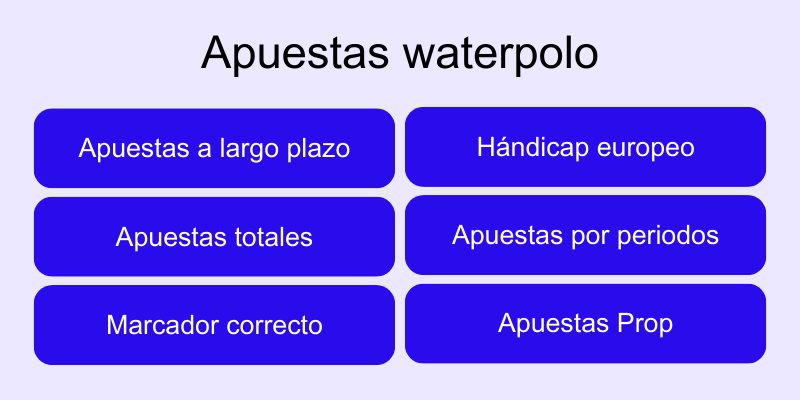 Apuestas waterpolo

Apuestas a largo plazo

Apuestas totales

Marcador correcto

Hándicap europeo

Apuestas por periodos

Apuestas Prop